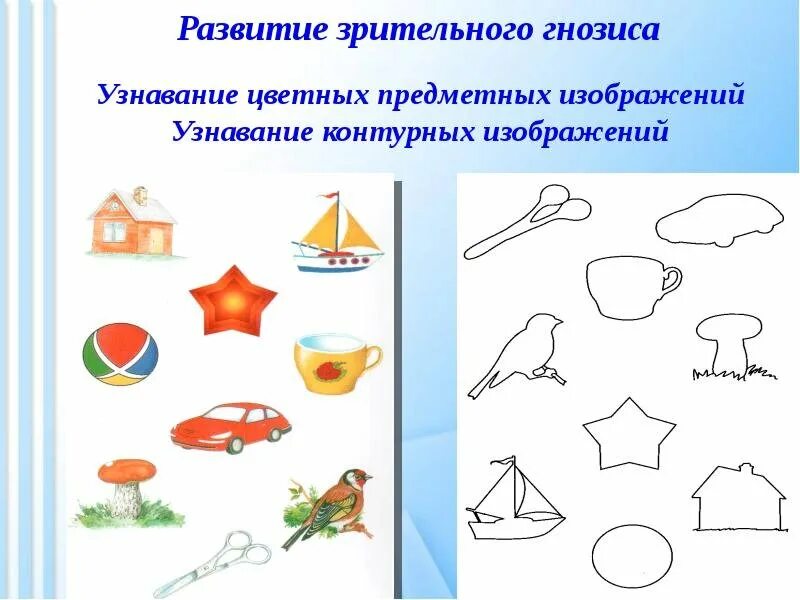 Развитие зрительного гнозиса

Узнавание цветных предметных изображений
Узнавание контурных изображений